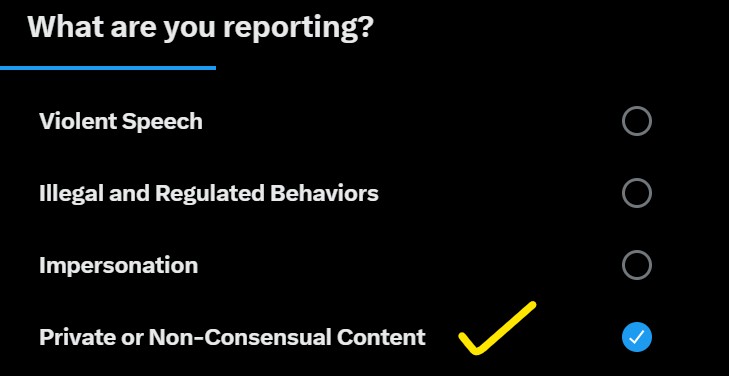 What are you reporting?

Violent Speech

Illegal and Regulated Behaviors

Impersonation

Private or Non-Consensual Content